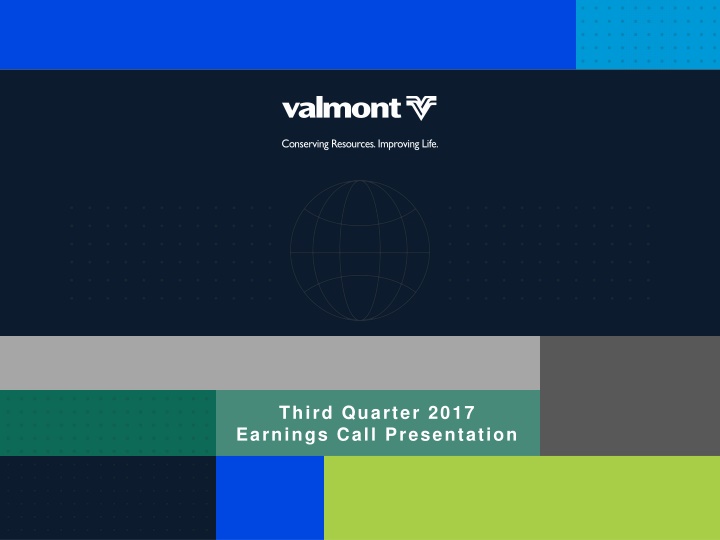 valmont

Conserving Resources. Improving Life.

Third Quarter 2017
Earnings Call Presentation